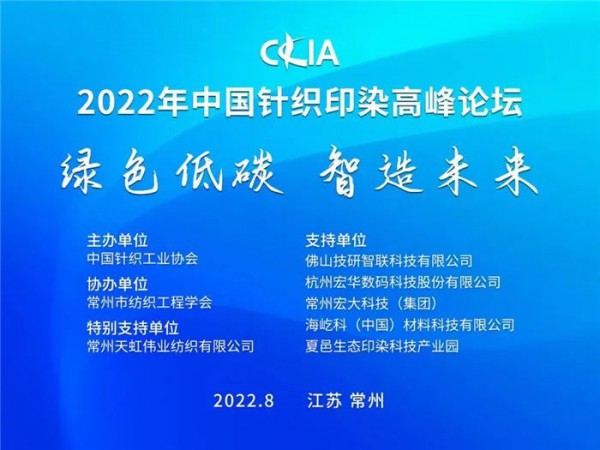 CKIA
2022年中国针织印染高峰论坛
绿色低碳 智造未来

主办单位
中国针织工业协会
协办单位
常州市纺织工程学会
特别支持单位
常州天虹伟业纺织有限公司

支持单位
佛山技研智联科技有限公司
杭州宏华数码科技股份有限公司
常州宏大科技（集团）
海屹科（中国）材料科技有限公司
夏邑生态印染科技产业园

2022.8 江苏 常州